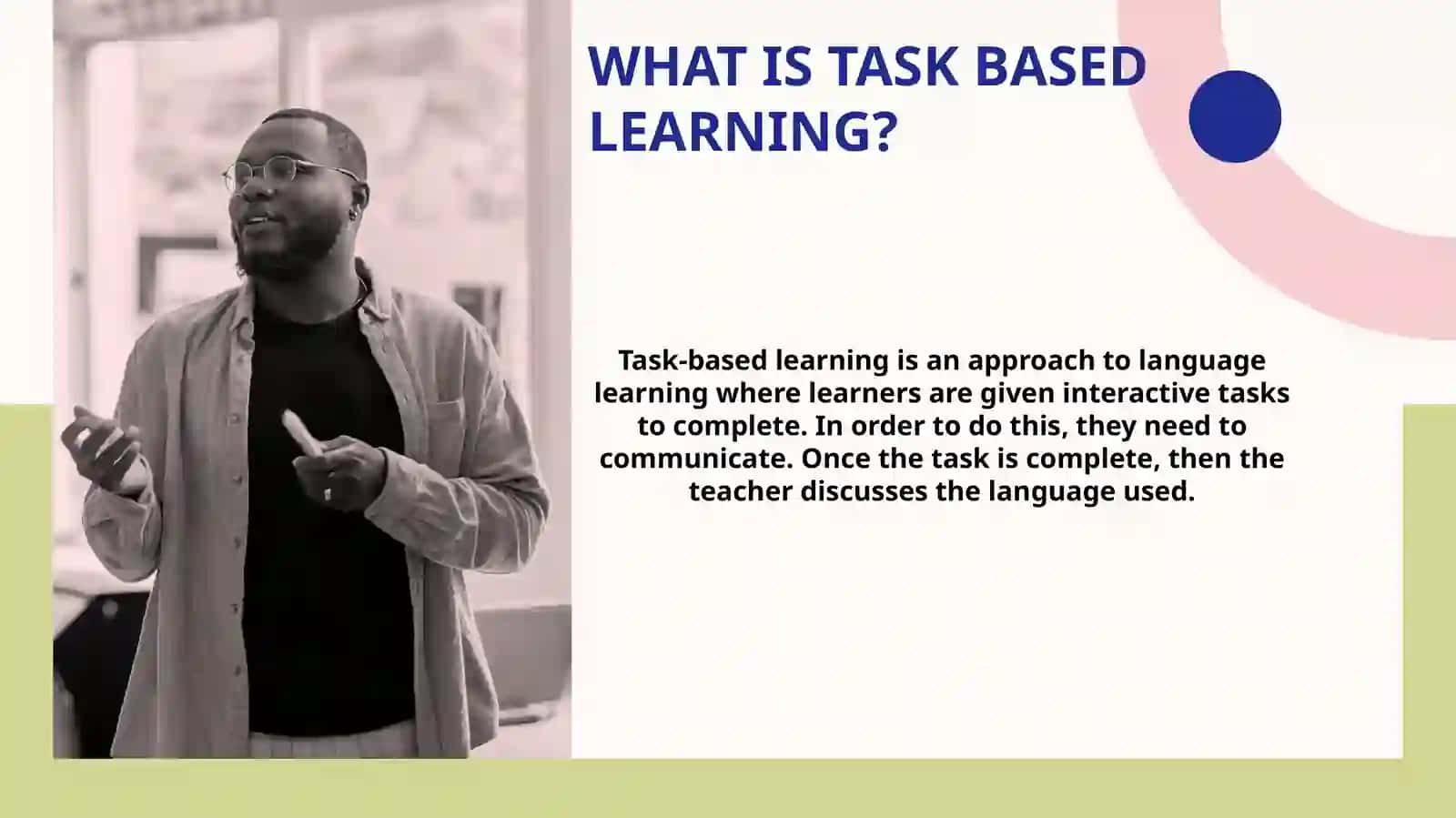 WHAT IS TASK BASED LEARNING?

Task-based learning is an approach to language learning where learners are given interactive tasks to complete. In order to do this, they need to communicate. Once the task is complete, then the teacher discusses the language used.